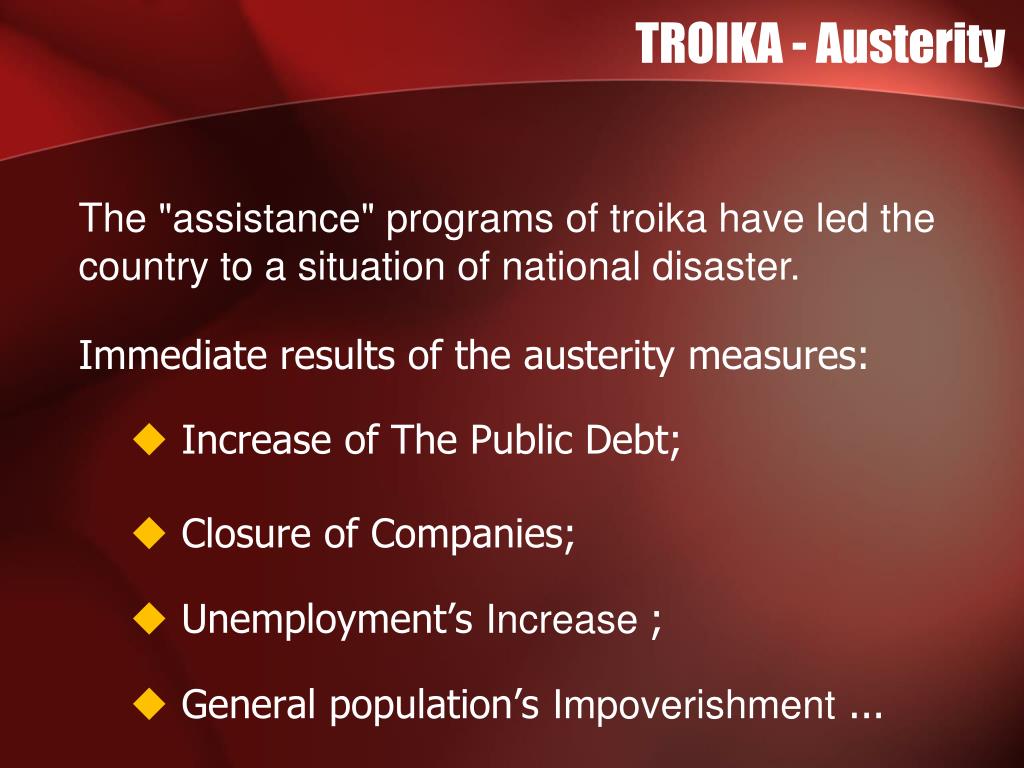 TROIKA - Austerity

The "assistance" programs of troika have led the country to a situation of national disaster.

Immediate results of the austerity measures:

◆ Increase of The Public Debt;

◆ Closure of Companies;

◆ Unemployment’s Increase ;

◆ General population’s Impoverishment ...